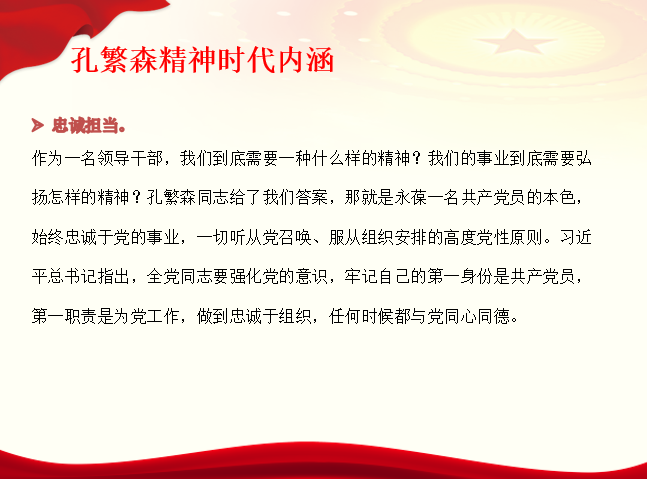 孔繁森精神时代内涵

➢ 忠诚担当。

作为一名领导干部，我们到底需要一种什么样的精神？我们的事业到底需要弘扬怎样的精神？孔繁森同志给了我们答案，那就是永葆一名共产党员的本色，始终忠诚于党的事业，一切听从党召唤、服从组织安排的高度党性原则。习近平总书记指出，全党同志要强化党的意识，牢记自己的第一身份是共产党员，第一职责是为党工作，做到忠诚于组织，任何时候都与党同心同德。